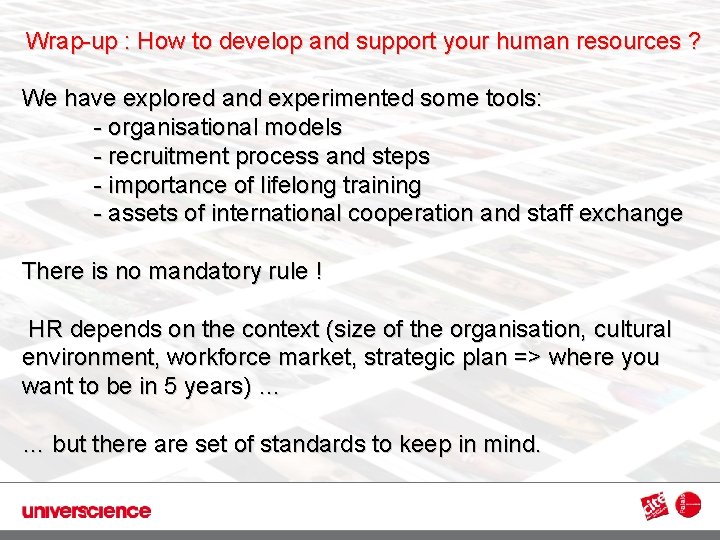 Wrap-up : How to develop and support your human resources ?

We have explored and experimented some tools:
- organisational models
- recruitment process and steps
- importance of lifelong training
- assets of international cooperation and staff exchange

There is no mandatory rule !

HR depends on the context (size of the organisation, cultural environment, workforce market, strategic plan => where you want to be in 5 years) ...

... but there are set of standards to keep in mind.

universcience

cité

Palais